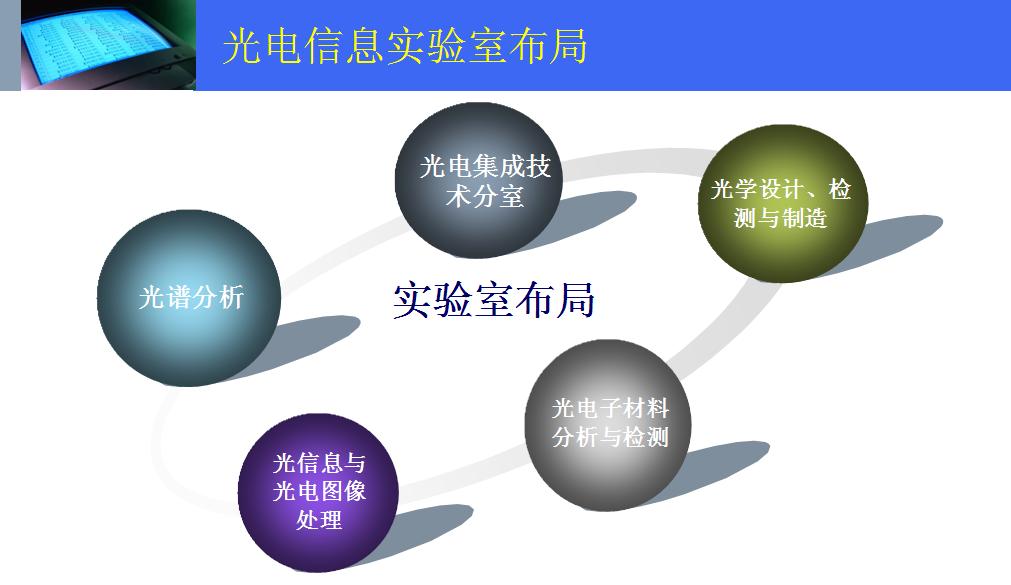 光电信息实验室布局

光电集成技术分室

光学设计、检测与制造

光谱分析

实验室布局

光电子材料分析与检测

光信息与光电图像处理